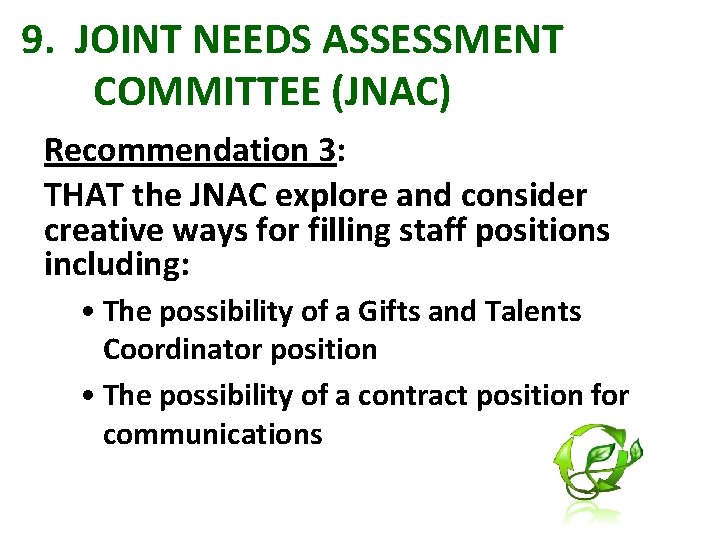 9. JOINT NEEDS ASSESSMENT COMMITTEE (JNAC)

Recommendation 3:

THAT the JNAC explore and consider creative ways for filling staff positions including:

• The possibility of a Gifts and Talents Coordinator position

• The possibility of a contract position for communications